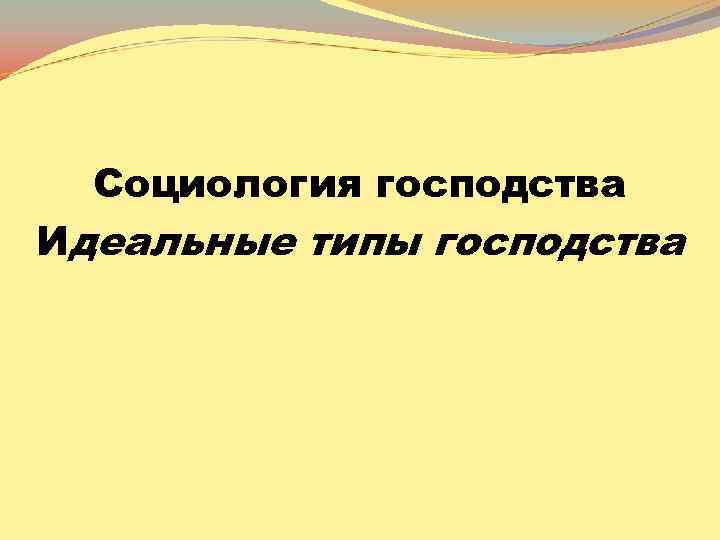 Социология господства
Идеальные типы господства